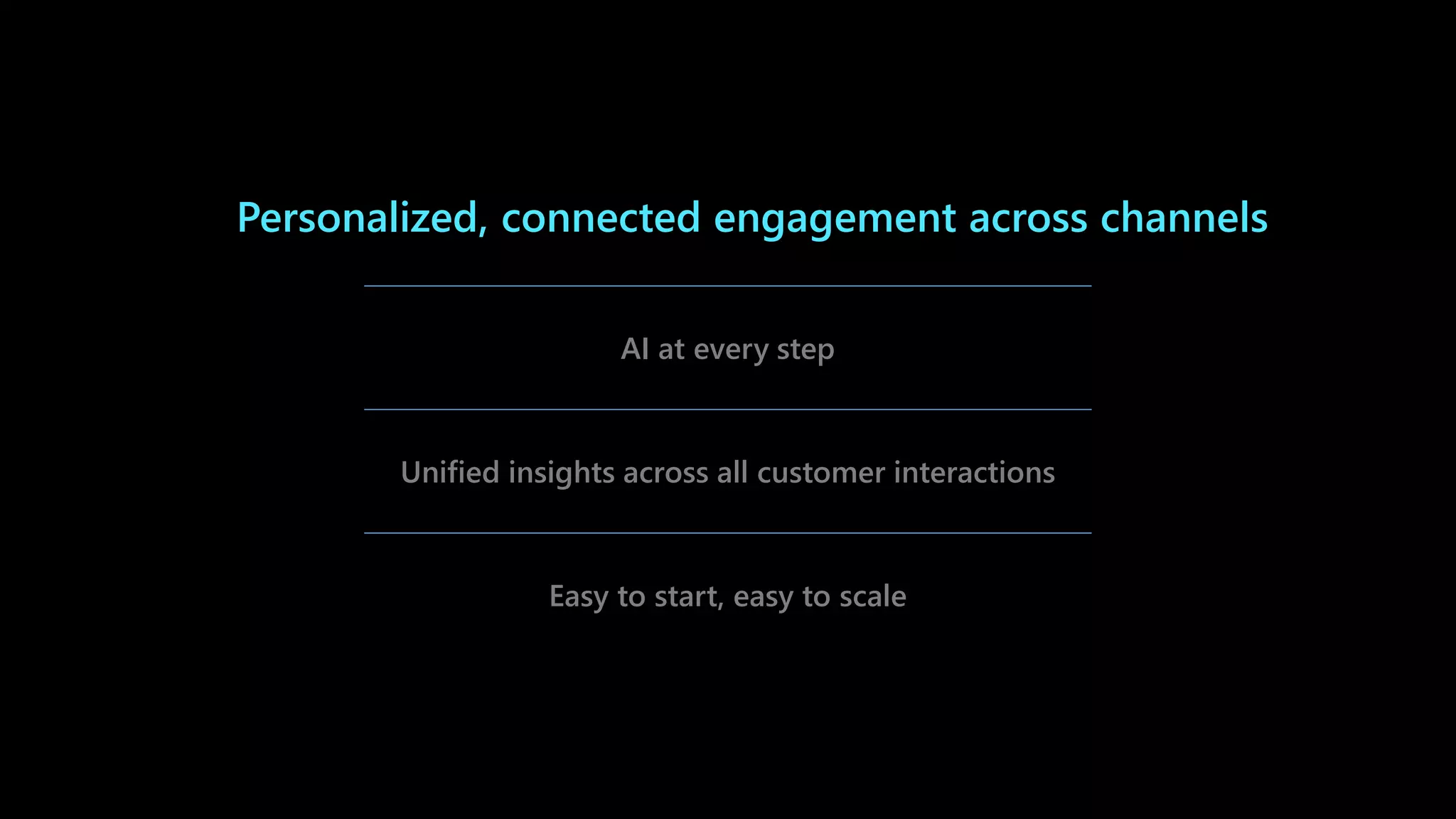 Personalized, connected engagement across channels

AI at every step

Unified insights across all customer interactions

Easy to start, easy to scale